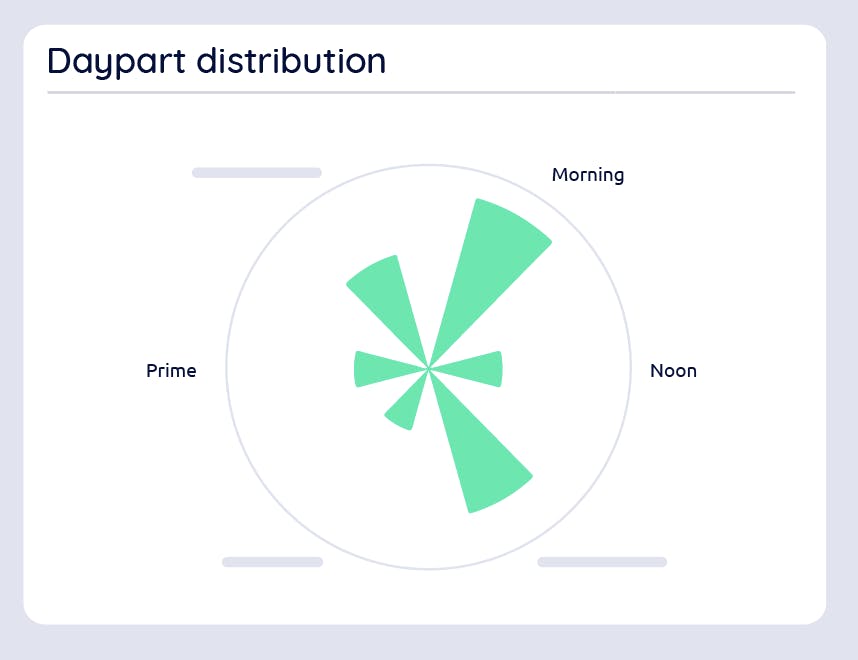 Daypart distribution

Morning

Prime

Noon